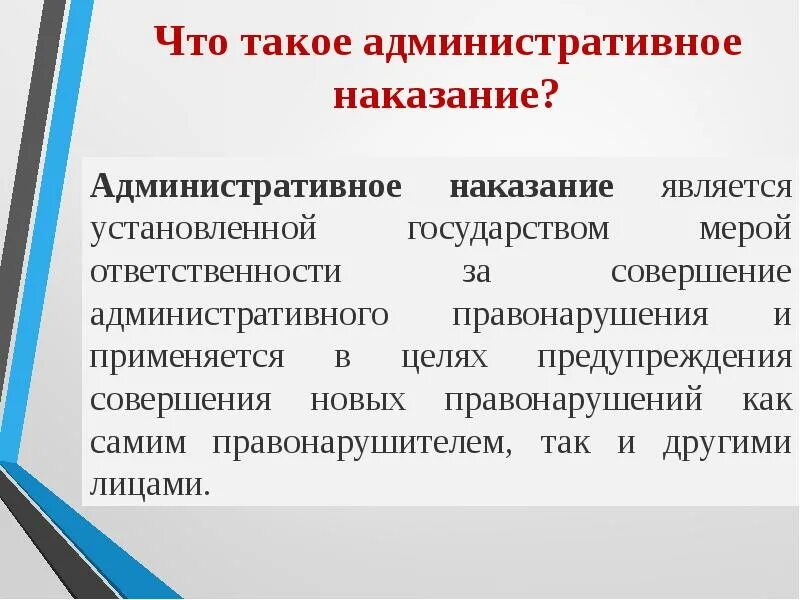 Что такое административное наказание?

Административное наказание является установленной государством мерой ответственности за совершение административного правонарушения и применяется в целях предупреждения совершения новых правонарушений как самим правонарушителем, так и другими лицами.